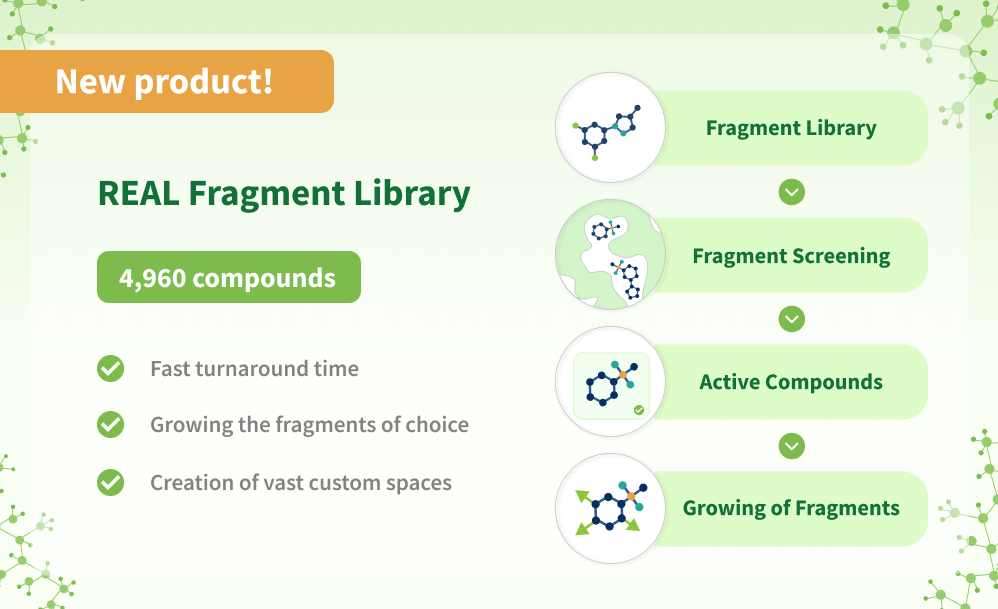 New product!

REAL Fragment Library

4,960 compounds

Fast turnaround time

Growing the fragments of choice

Creation of vast custom spaces

Fragment Library

Fragment Screening

Active Compounds

Growing of Fragments